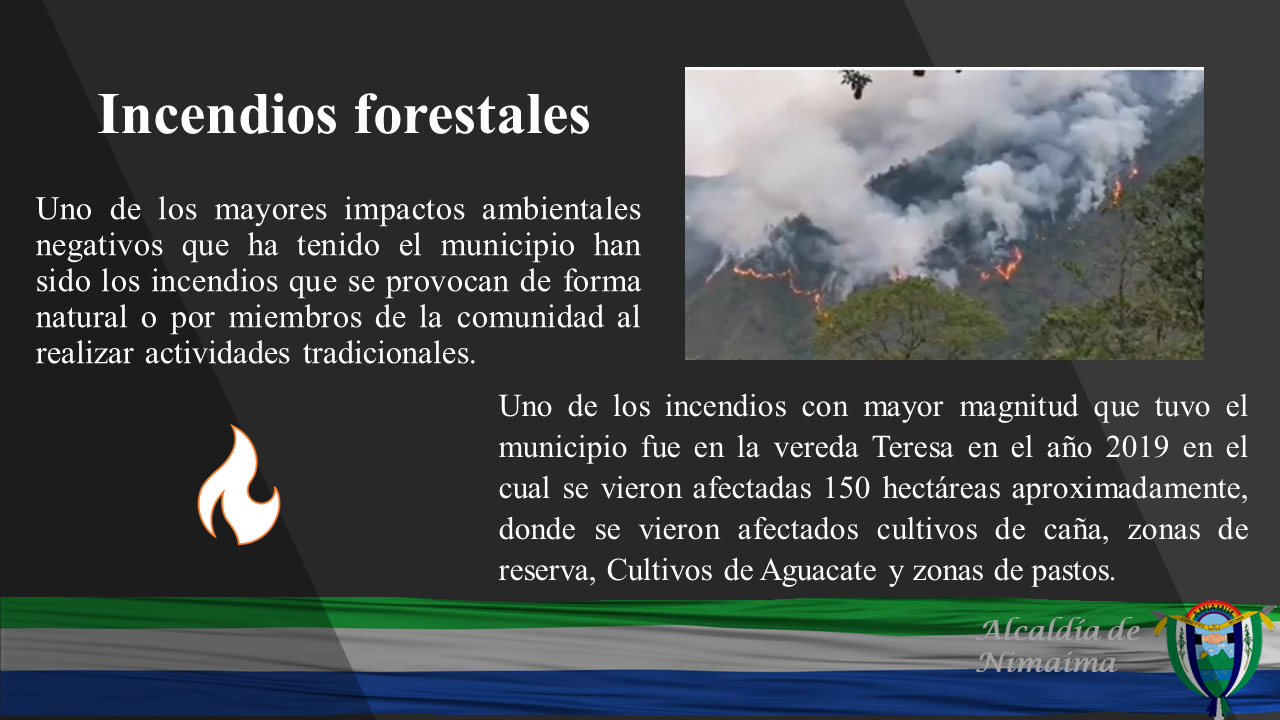 Incendios forestales

Uno de los mayores impactos ambientales negativos que ha tenido el municipio han sido los incendios que se provocan de forma natural o por miembros de la comunidad al realizar actividades tradicionales.

Uno de los incendios con mayor magnitud que tuvo el municipio fue en la vereda Teresa en el año 2019 en el cual se vieron afectadas 150 hectáreas aproximadamente, donde se vieron afectados cultivos de caña, zonas de reserva, Cultivos de Aguacate y zonas de pastos.

Alcaldía de Nimaima